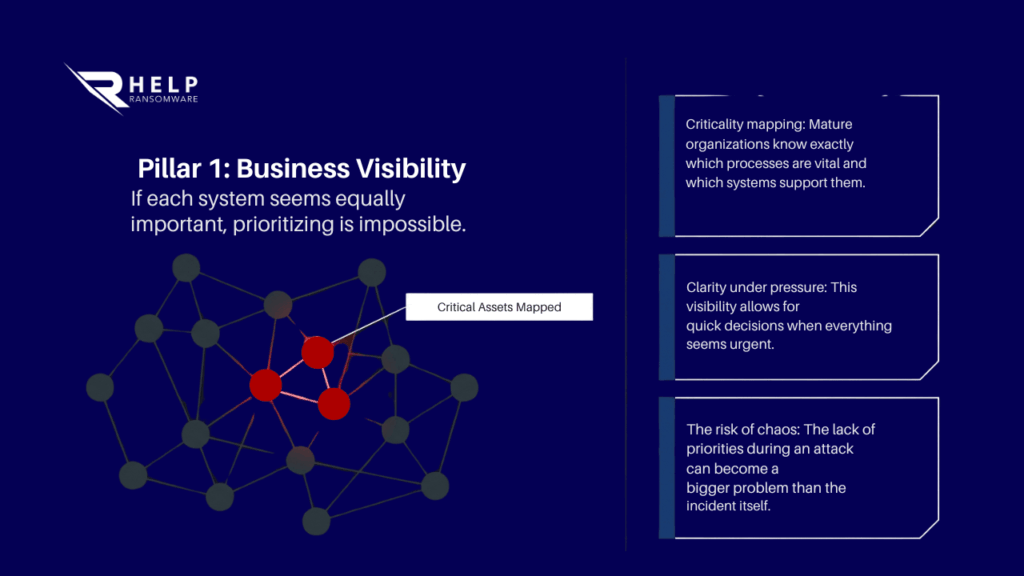 HELP
RANSOMWARE

Pillar 1: Business Visibility
If each system seems equally important, prioritizing is impossible.

Critical Assets Mapped

Criticality mapping: Mature organizations know exactly which processes are vital and which systems support them.

Clarity under pressure: This visibility allows for quick decisions when everything seems urgent.

The risk of chaos: The lack of priorities during an attack can become a bigger problem than the incident itself.